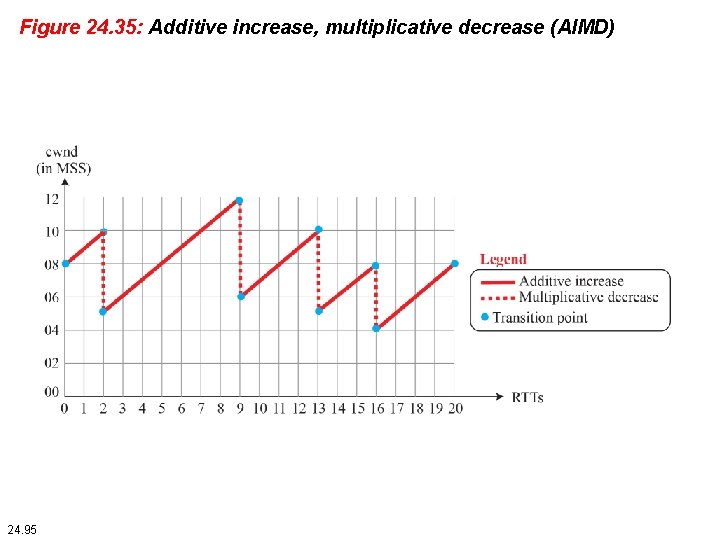 Figure 24.35: Additive increase, multiplicative decrease (AIMD)

cwnd (in MSS)

12
10
08
06
04
02
00

0 1 2 3 4 5 6 7 8 9 10 11 12 13 14 15 16 17 18 19 20

RTTs

Legend
Additive increase
Multiplicative decrease
Transition point

24.95